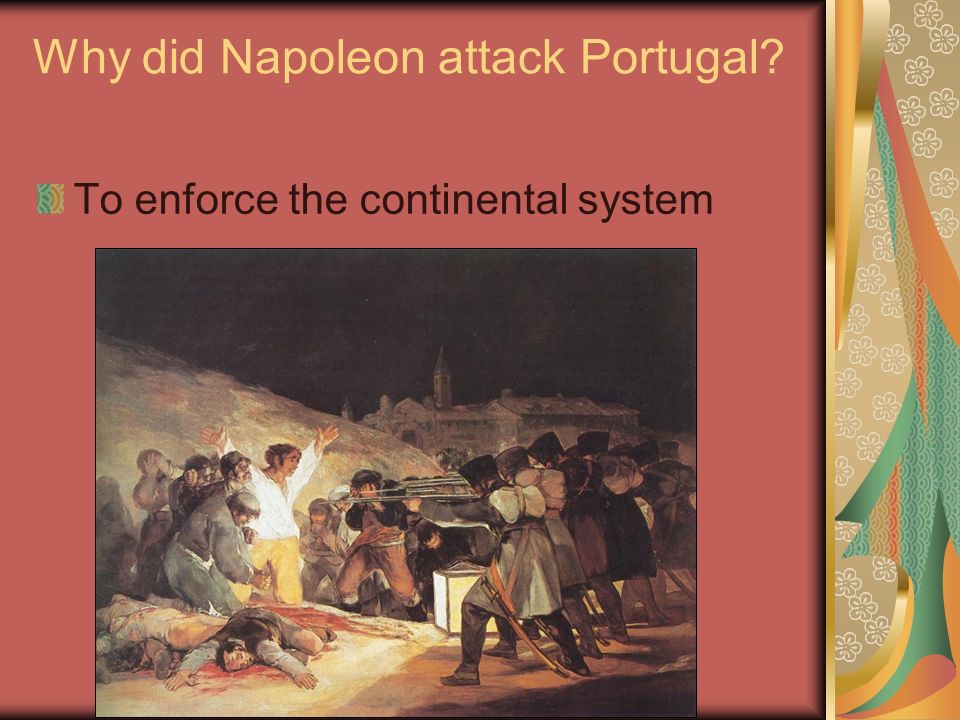 Why did Napoleon attack Portugal?

To enforce the continental system